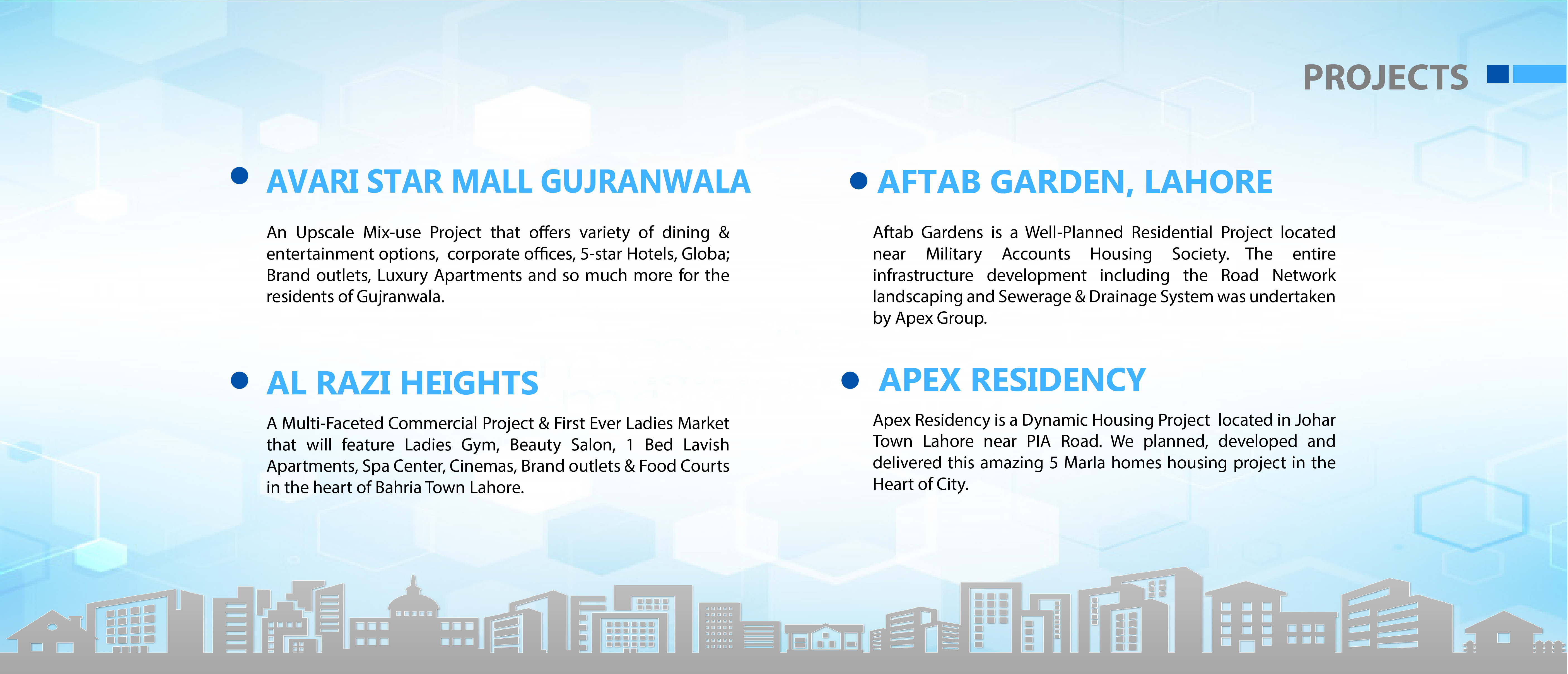 PROJECTS

AVARI STAR MALL GUJRANWALA

An Upscale Mix-use Project that offers variety of dining & entertainment options, corporate offices, 5-star Hotels, Globa; Brand outlets, Luxury Apartments and so much more for the residents of Gujranwala.

AL RAZI HEIGHTS

A Multi-Faceted Commercial Project & First Ever Ladies Market that will feature Ladies Gym, Beauty Salon, 1 Bed Lavish Apartments, Spa Center, Cinemas, Brand outlets & Food Courts in the heart of Bahria Town Lahore.

AFTAB GARDEN, LAHORE

Aftab Gardens is a Well-Planned Residential Project located near Military Accounts Housing Society. The entire infrastructure development including the Road Network landscaping and Sewerage & Drainage System was undertaken by Apex Group.

APEX RESIDENCY

Apex Residency is a Dynamic Housing Project located in Johar Town Lahore near PIA Road. We planned, developed and delivered this amazing 5 Marla homes housing project in the Heart of City.